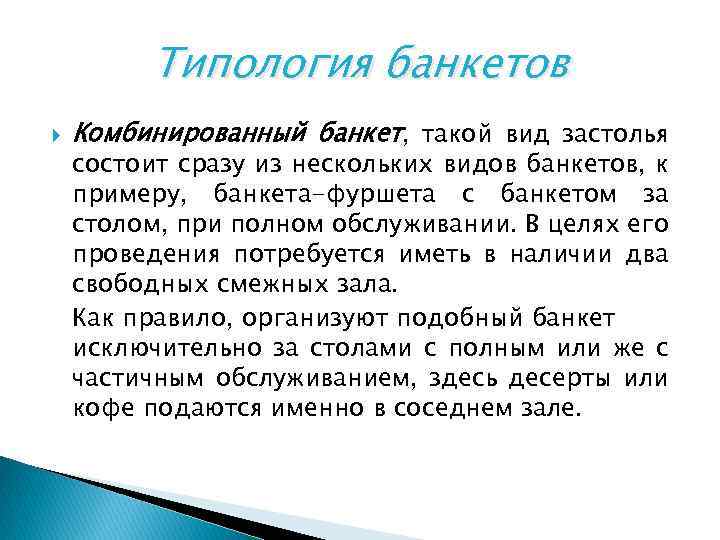 Типология банкетов

Комбинированный банкет, такой вид застолья состоит сразу из нескольких видов банкетов, к примеру, банкета-фуршета с банкетом за столом, при полном обслуживании. В целях его проведения потребуется иметь в наличии два свободных смежных зала.

Как правило, организуют подобный банкет исключительно за столами с полным или же с частичным обслуживанием, здесь десерты или кофе подаются именно в соседнем зале.